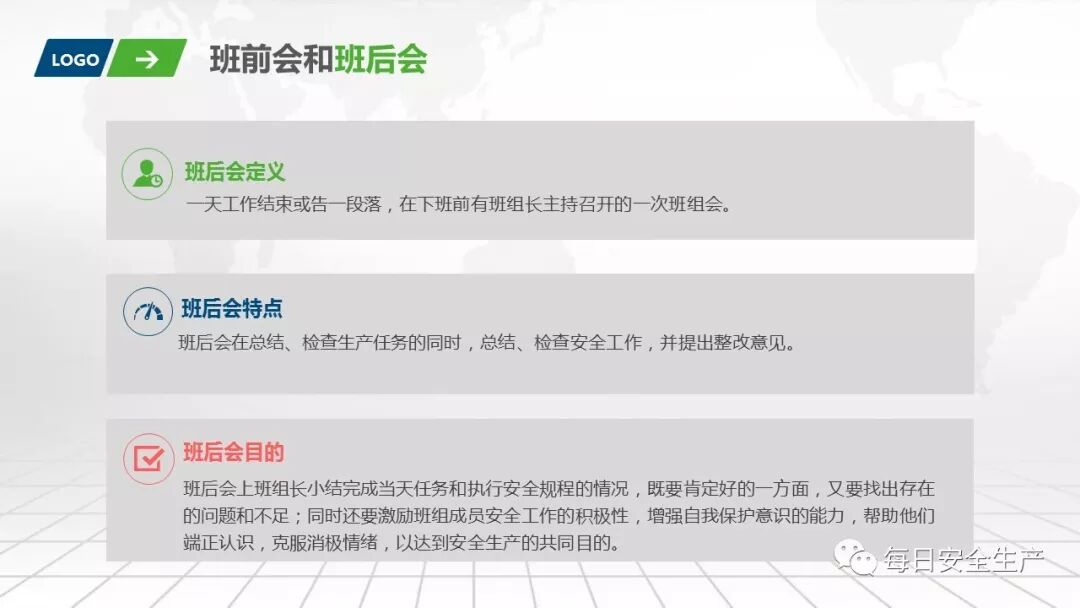 LOGO

班前会和班后会

班后会定义

一天工作结束或告一段落，在下班前有班组长主持召开的一次班组会。

班后会特点

班后会在总结、检查生产任务的同时，总结、检查安全工作，并提出整改意见。

班后会目的

班后会上班组长小结完成当天任务和执行安全规程的情况，既要肯定好的一方面，又要找出存在的问题和不足；同时还要激励班组成员安全工作的积极性，增强自我保护意识的能力，帮助他们端正认识，克服消极情绪，以达到安全生产的共同目的。

每日安全生产